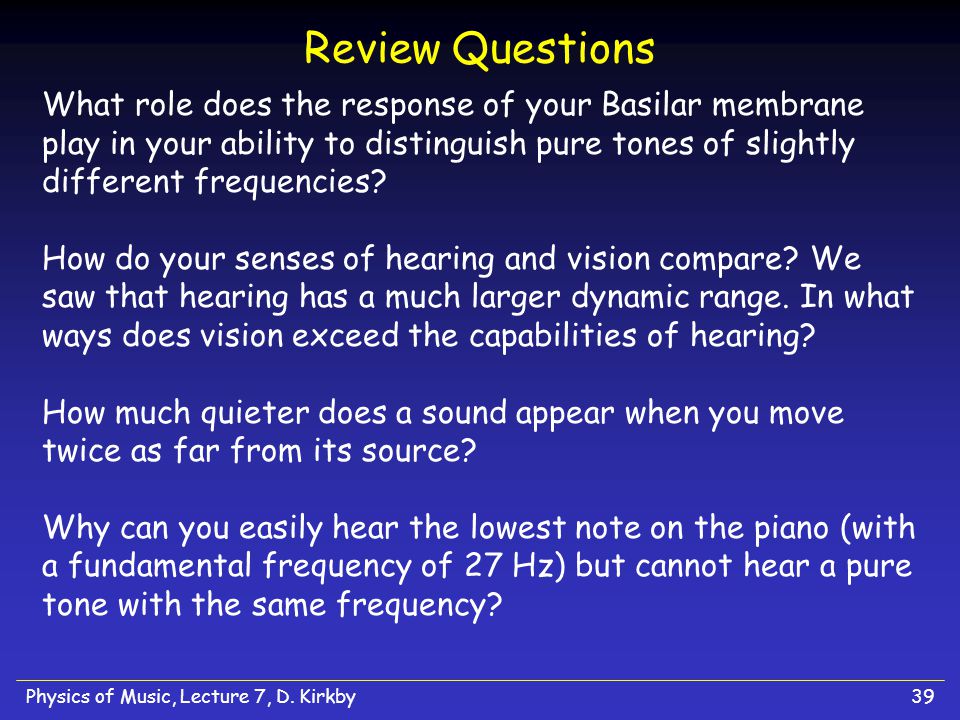 Review Questions

What role does the response of your Basilar membrane play in your ability to distinguish pure tones of slightly different frequencies?

How do your senses of hearing and vision compare? We saw that hearing has a much larger dynamic range. In what ways does vision exceed the capabilities of hearing?

How much quieter does a sound appear when you move twice as far from its source?

Why can you easily hear the lowest note on the piano (with a fundamental frequency of 27 Hz) but cannot hear a pure tone with the same frequency?

Physics of Music, Lecture 7, D. Kirkby

39